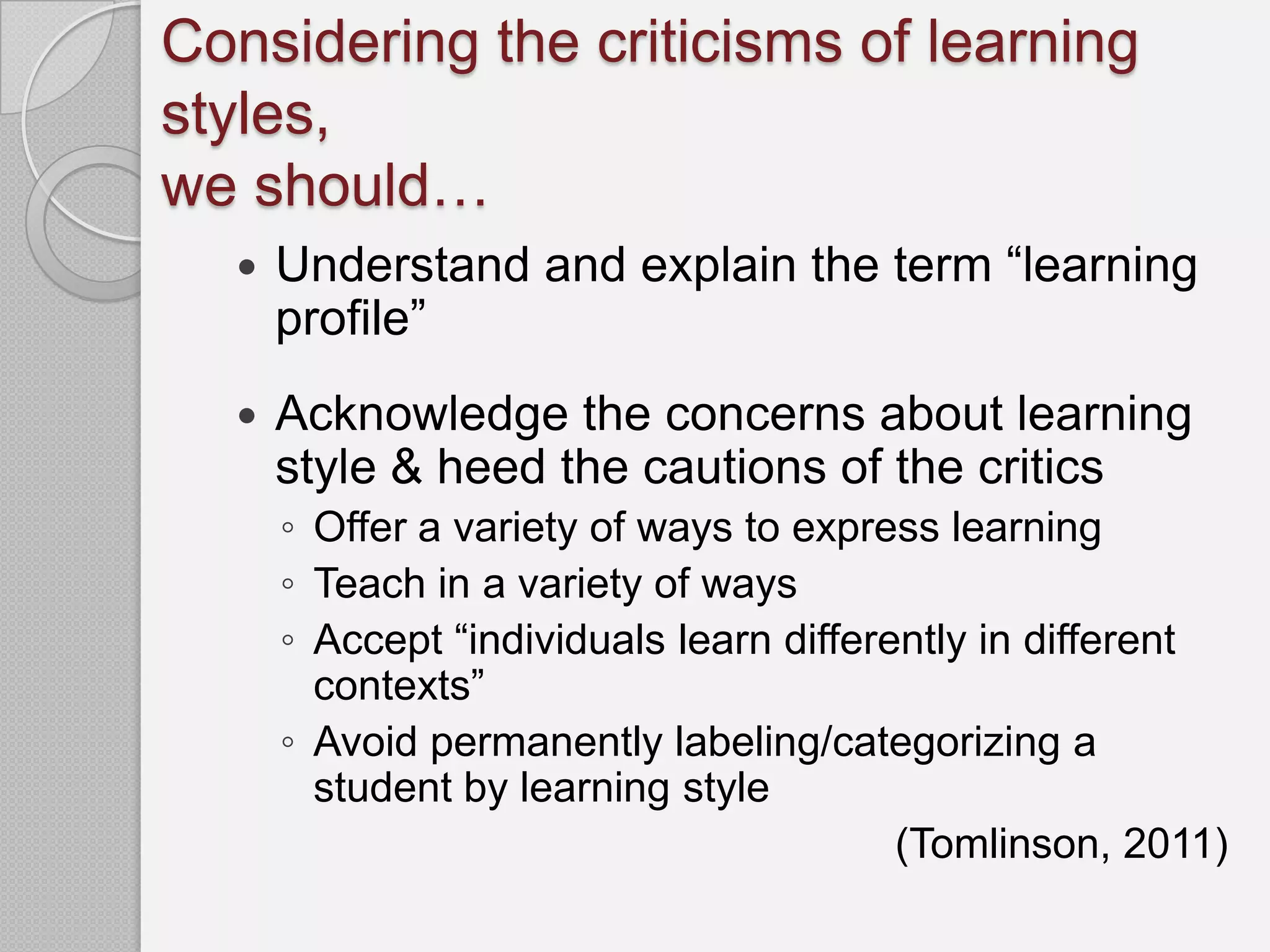 Considering the criticisms of learning styles,
we should…

• Understand and explain the term “learning profile”

• Acknowledge the concerns about learning style & heed the cautions of the critics
◦ Offer a variety of ways to express learning
◦ Teach in a variety of ways
◦ Accept “individuals learn differently in different contexts”
◦ Avoid permanently labeling/categorizing a student by learning style

(Tomlinson, 2011)